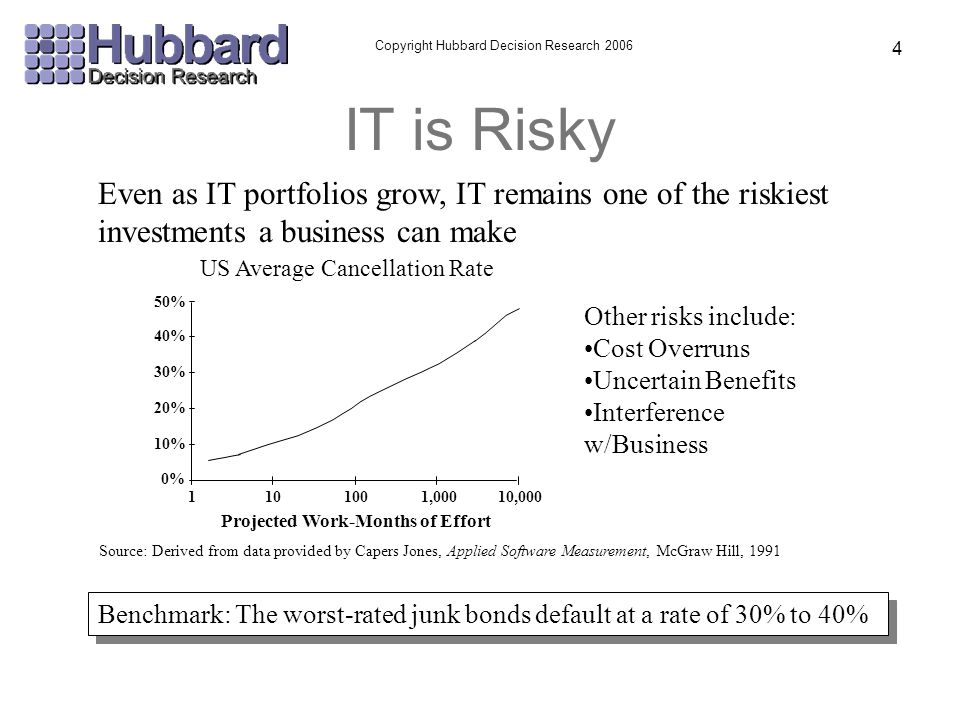 Hubbard
Decision Research

Copyright Hubbard Decision Research 2006

4

IT is Risky

Even as IT portfolios grow, IT remains one of the riskiest investments a business can make

US Average Cancellation Rate

50%
40%
30%
20%
10%
0%

1 10 100 1,000 10,000

Projected Work-Months of Effort

Other risks include:
•Cost Overruns
•Uncertain Benefits
•Interference w/Business

Source: Derived from data provided by Capers Jones, Applied Software Measurement, McGraw Hill, 1991

Benchmark: The worst-rated junk bonds default at a rate of 30% to 40%